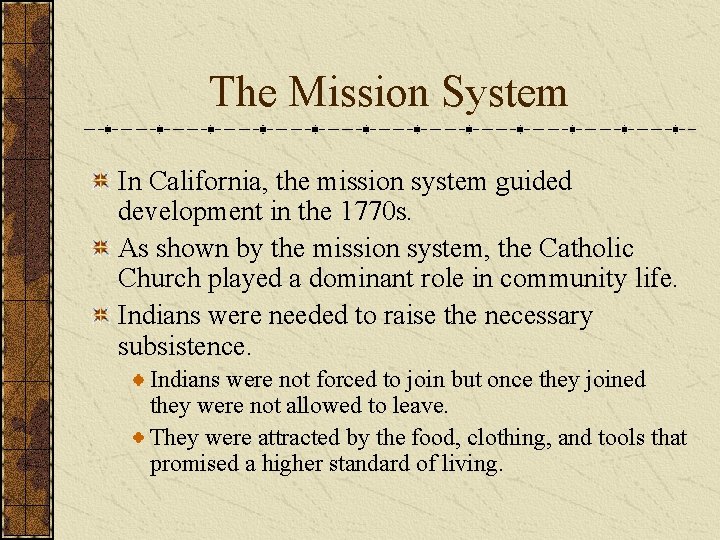 The Mission System

In California, the mission system guided development in the 1770s.

As shown by the mission system, the Catholic Church played a dominant role in community life.

Indians were needed to raise the necessary subsistence.

Indians were not forced to join but once they joined they were not allowed to leave.

They were attracted by the food, clothing, and tools that promised a higher standard of living.